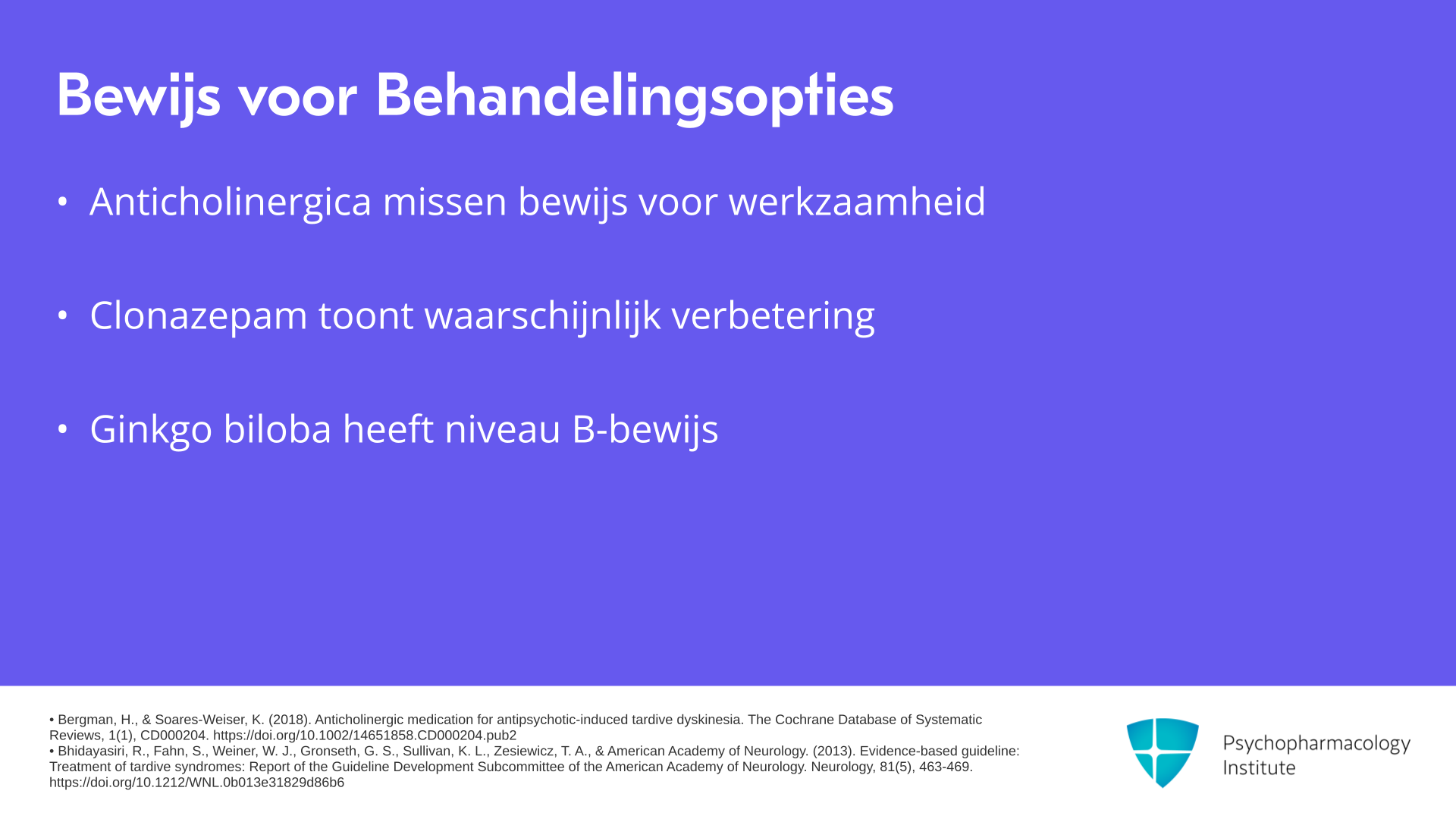 Bewijs voor Behandelingsopties

• Anticholinergica missen bewijs voor werkzaamheid

• Clonazepam toont waarschijnlijk verbetering

• Ginkgo biloba heeft niveau B-bewijs

• Bergman, H., & Soares-Weiser, K. (2018). Anticholinergic medication for antipsychotic-induced tardive dyskinesia. The Cochrane Database of Systematic Reviews, 1(1), CD000204. https://doi.org/10.1002/14651858.CD000204.pub2
• Bhidayasiri, R., Fahn, S., Weiner, W. J., Gronseth, G. S., Sullivan, K. L., Zesiewicz, T. A., & American Academy of Neurology. (2013). Evidence-based guideline: Treatment of tardive syndromes: Report of the Guideline Development Subcommittee of the American Academy of Neurology. Neurology, 81(5), 463-469. https://doi.org/10.1212/WNL.0b013e31829d86b6

Psychopharmacology Institute